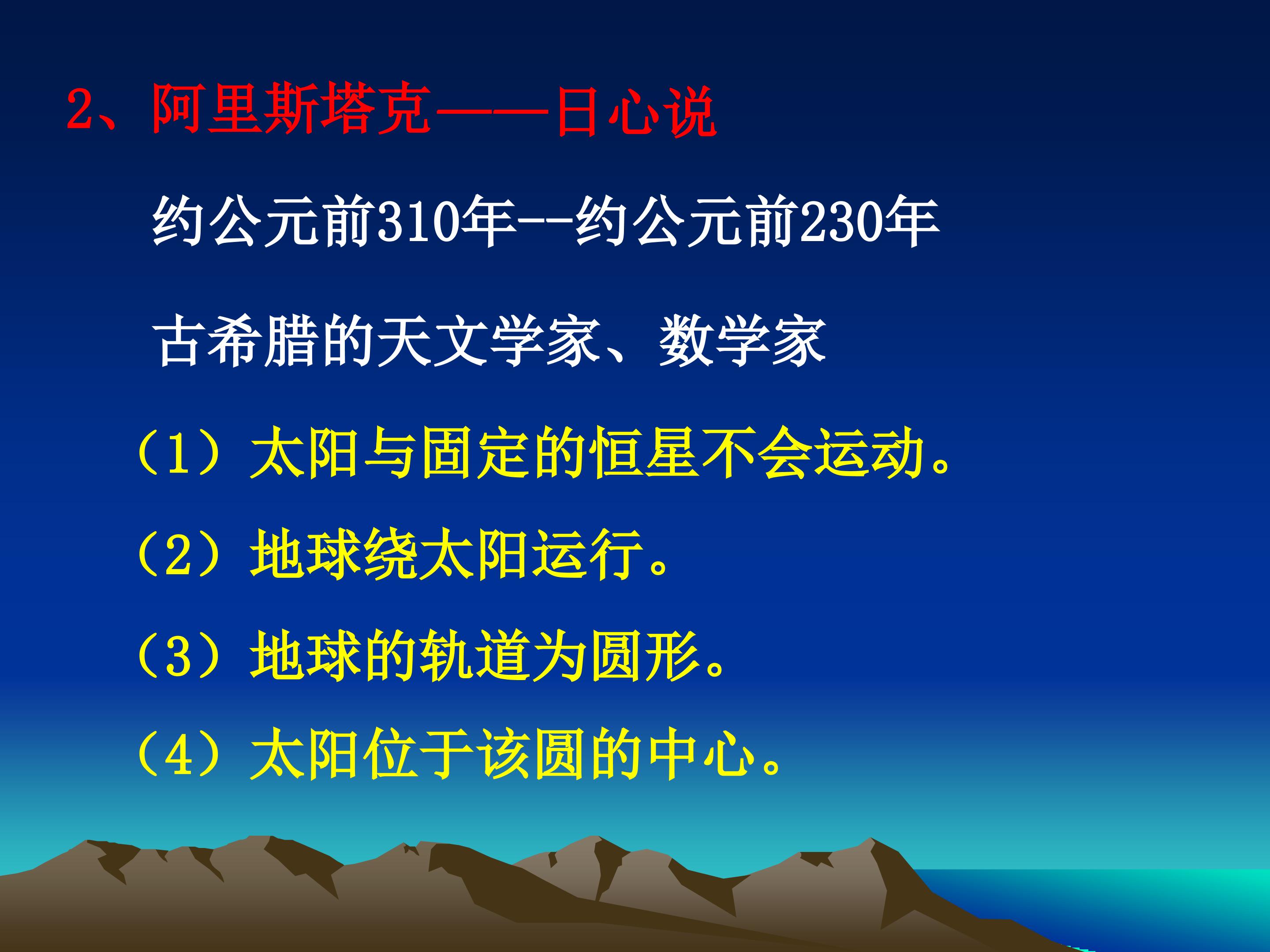 2、阿里斯塔克——日心说

约公元前310年--约公元前230年

古希腊的天文学家、数学家

（1）太阳与固定的恒星不会运动。

（2）地球绕太阳运行。

（3）地球的轨道为圆形。

（4）太阳位于该圆的中心。